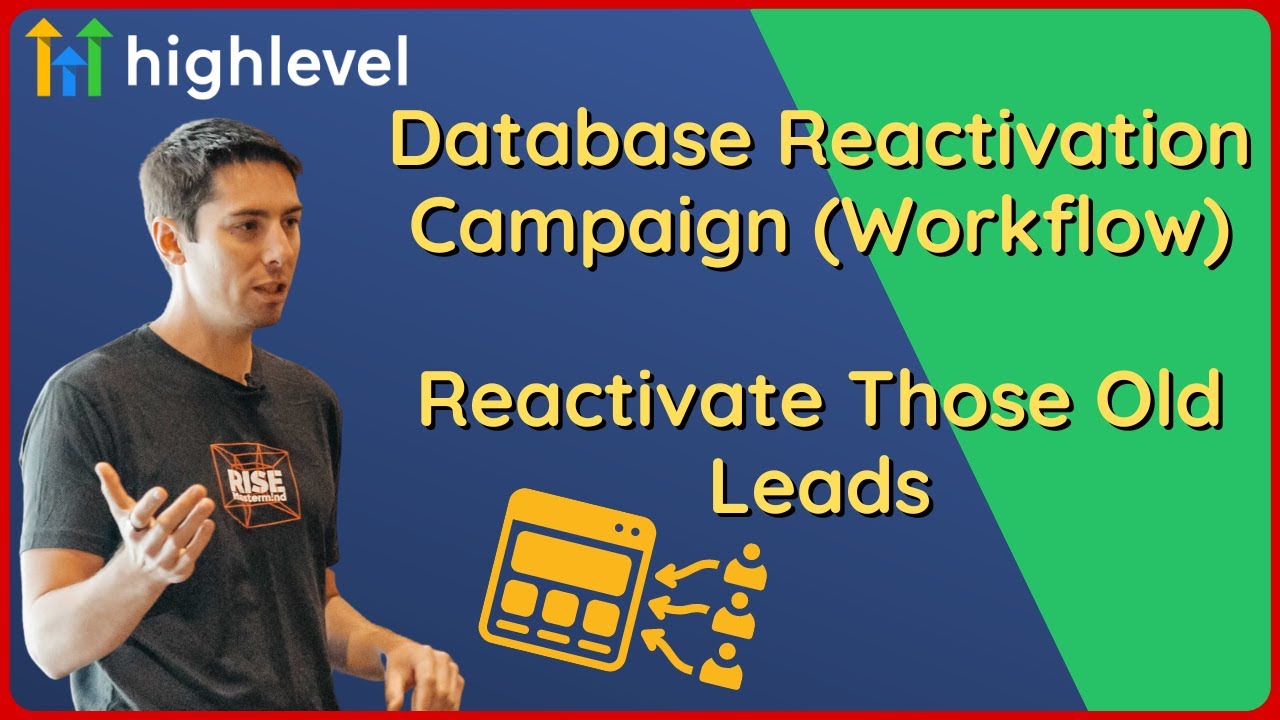 highlevel

Database Reactivation Campaign (Workflow)

Reactivate Those Old Leads

RISE Mastermind